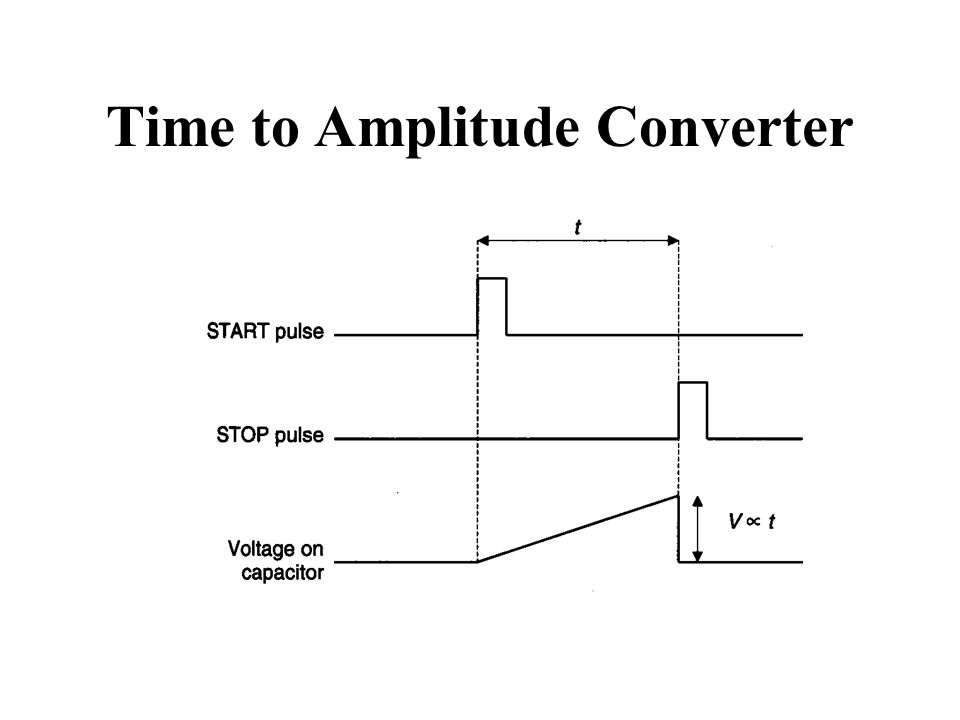 Time to Amplitude Converter

$t$

START pulse

STOP pulse

Voltage on capacitor

$V \propto t$